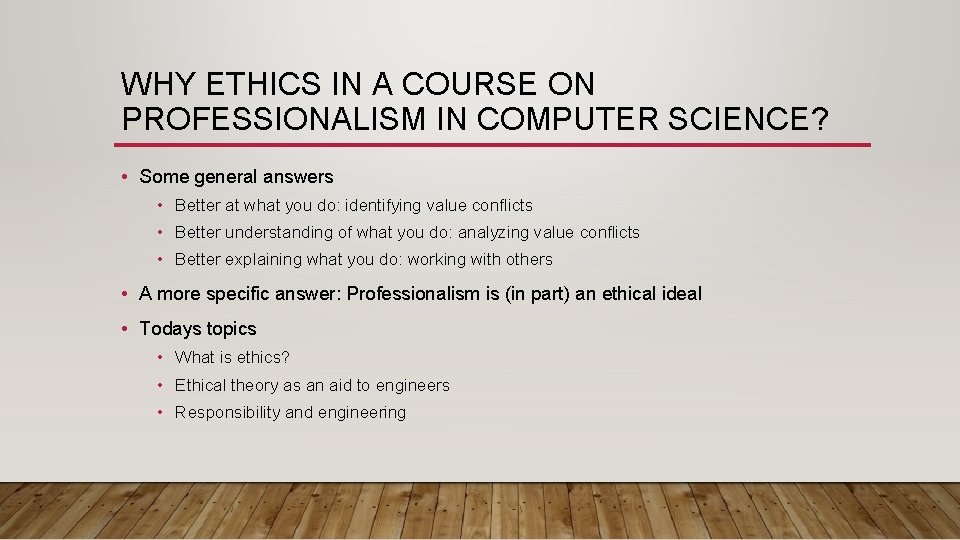 WHY ETHICS IN A COURSE ON PROFESSIONALISM IN COMPUTER SCIENCE?

• Some general answers
  • Better at what you do: identifying value conflicts
  • Better understanding of what you do: analyzing value conflicts
  • Better explaining what you do: working with others
• A more specific answer: Professionalism is (in part) an ethical ideal
• Todays topics
  • What is ethics?
  • Ethical theory as an aid to engineers
  • Responsibility and engineering